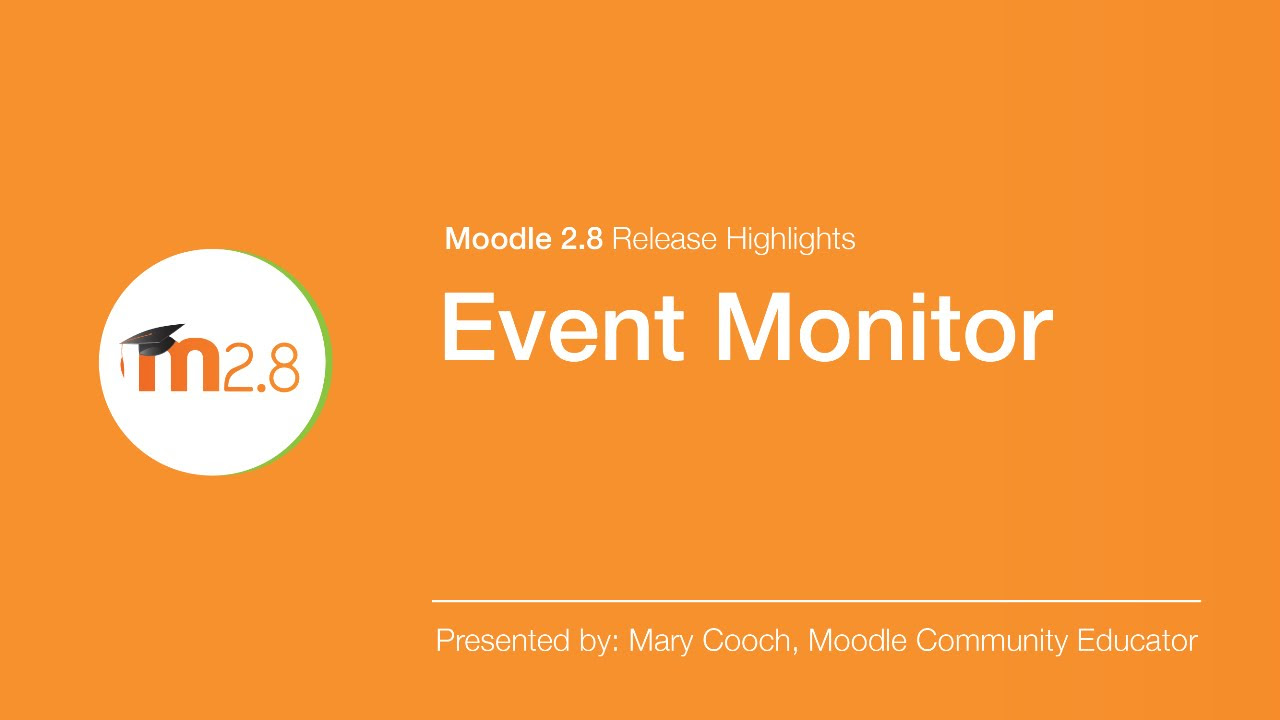 m2.8

Moodle 2.8 Release Highlights

Event Monitor

Presented by: Mary Cooch, Moodle Community Educator